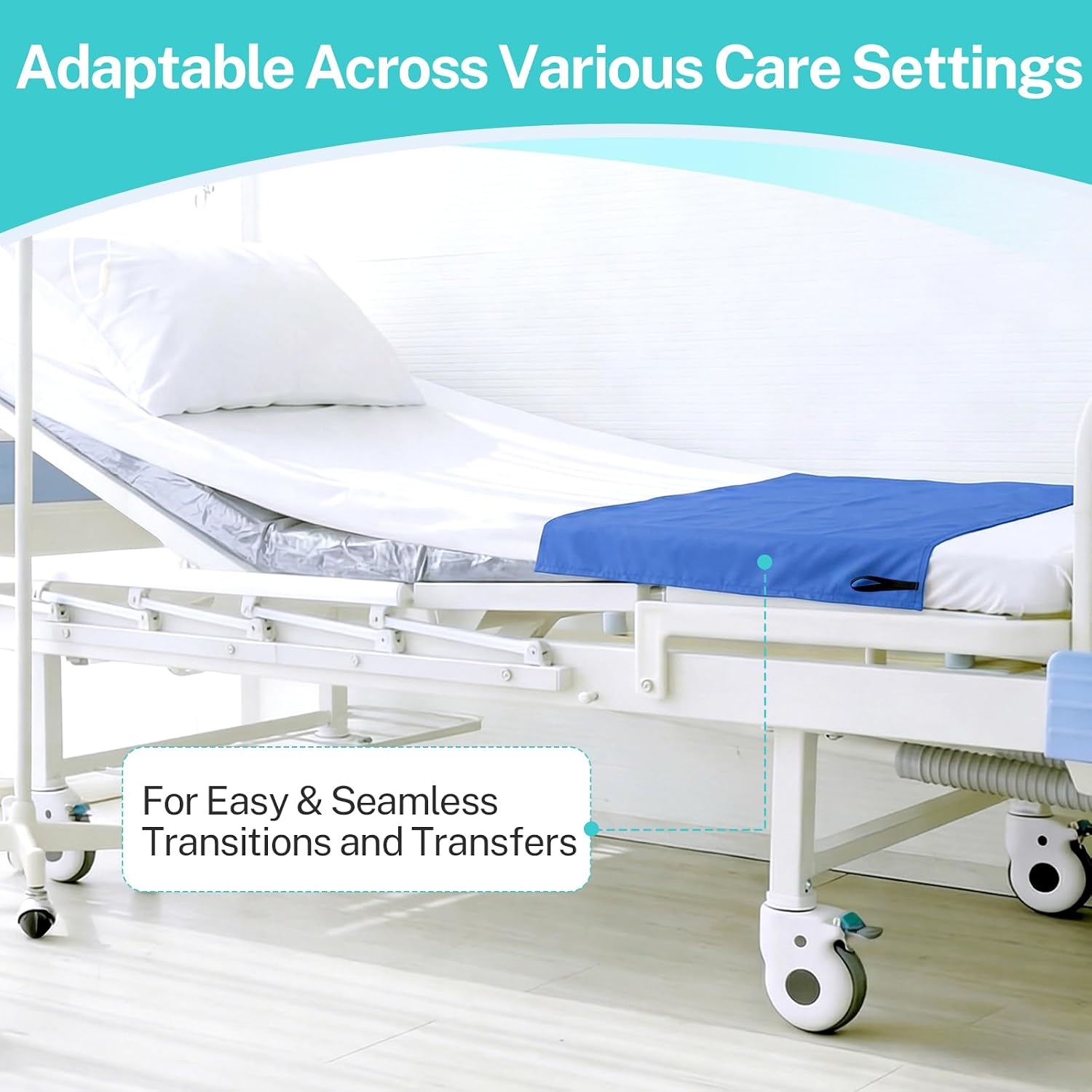 Adaptable Across Various Care Settings

For Easy & Seamless Transitions and Transfers